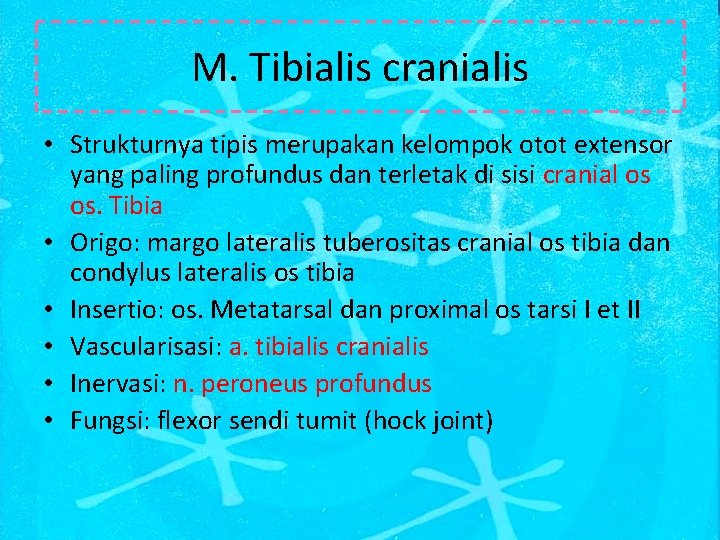 M. Tibialis cranialis

• Strukturnya tipis merupakan kelompok otot extensor yang paling profundus dan terletak di sisi cranial os os. Tibia
• Origo: margo lateralis tuberositas cranial os tibia dan condylus lateralis os tibia
• Insertio: os. Metatarsal dan proximal os tarsi I et II
• Vascularisasi: a. tibialis cranialis
• Inervasi: n. peroneus profundus
• Fungsi: flexor sendi tumit (hock joint)